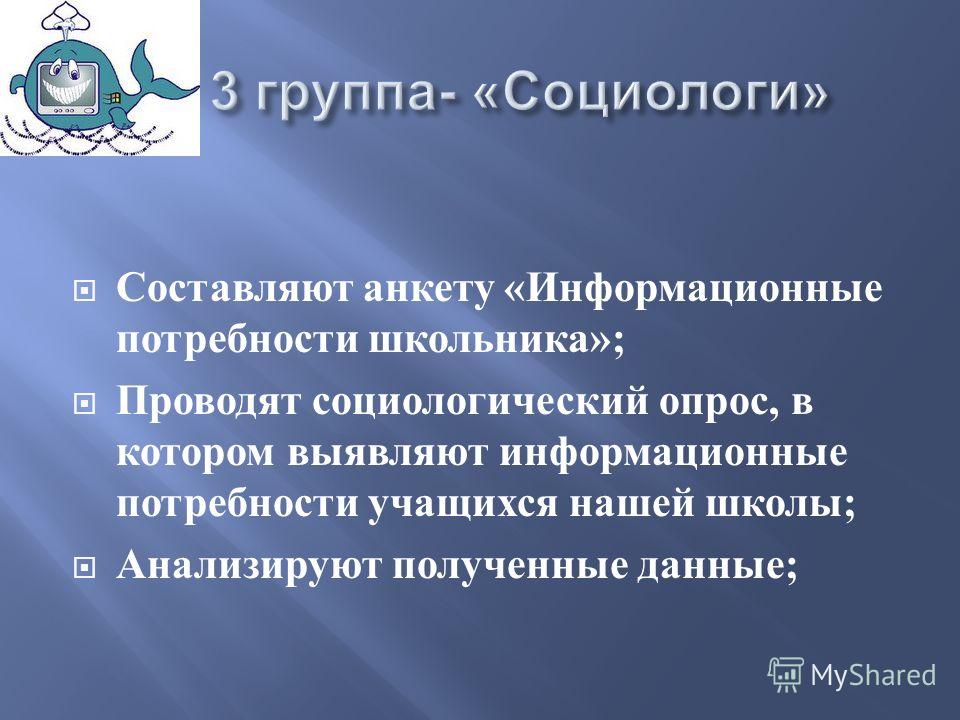 3 группа- «Социологи»

Составляют анкету «Информационные потребности школьника»;

Проводят социологический опрос, в котором выявляют информационные потребности учащихся нашей школы;

Анализируют полученные данные;

MyShared